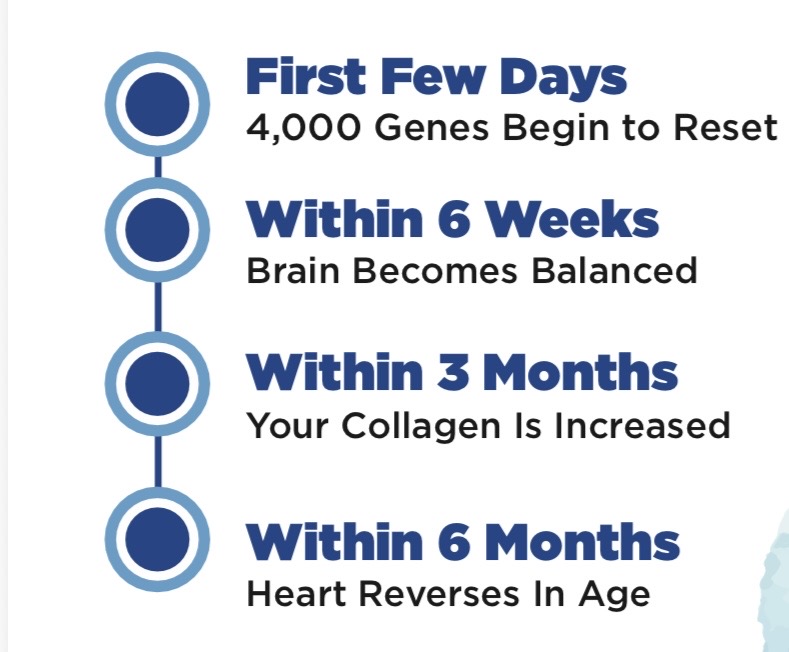 First Few Days
4,000 Genes Begin to Reset

Within 6 Weeks
Brain Becomes Balanced

Within 3 Months
Your Collagen Is Increased

Within 6 Months
Heart Reverses In Age